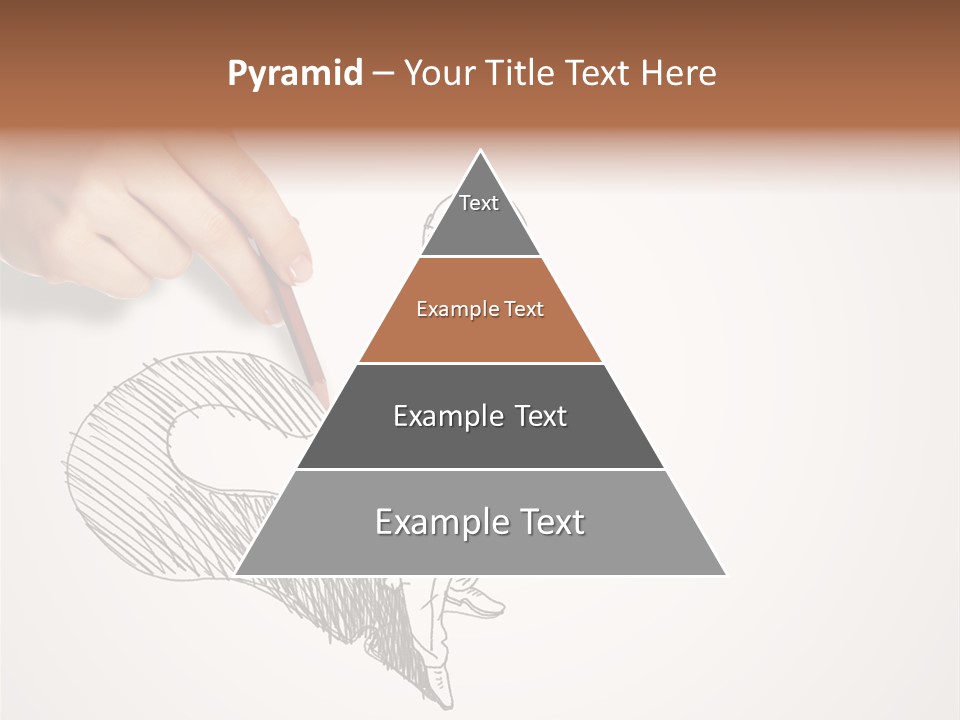 Pyramid – Your Title Text Here

Text

Example Text

Example Text

Example Text